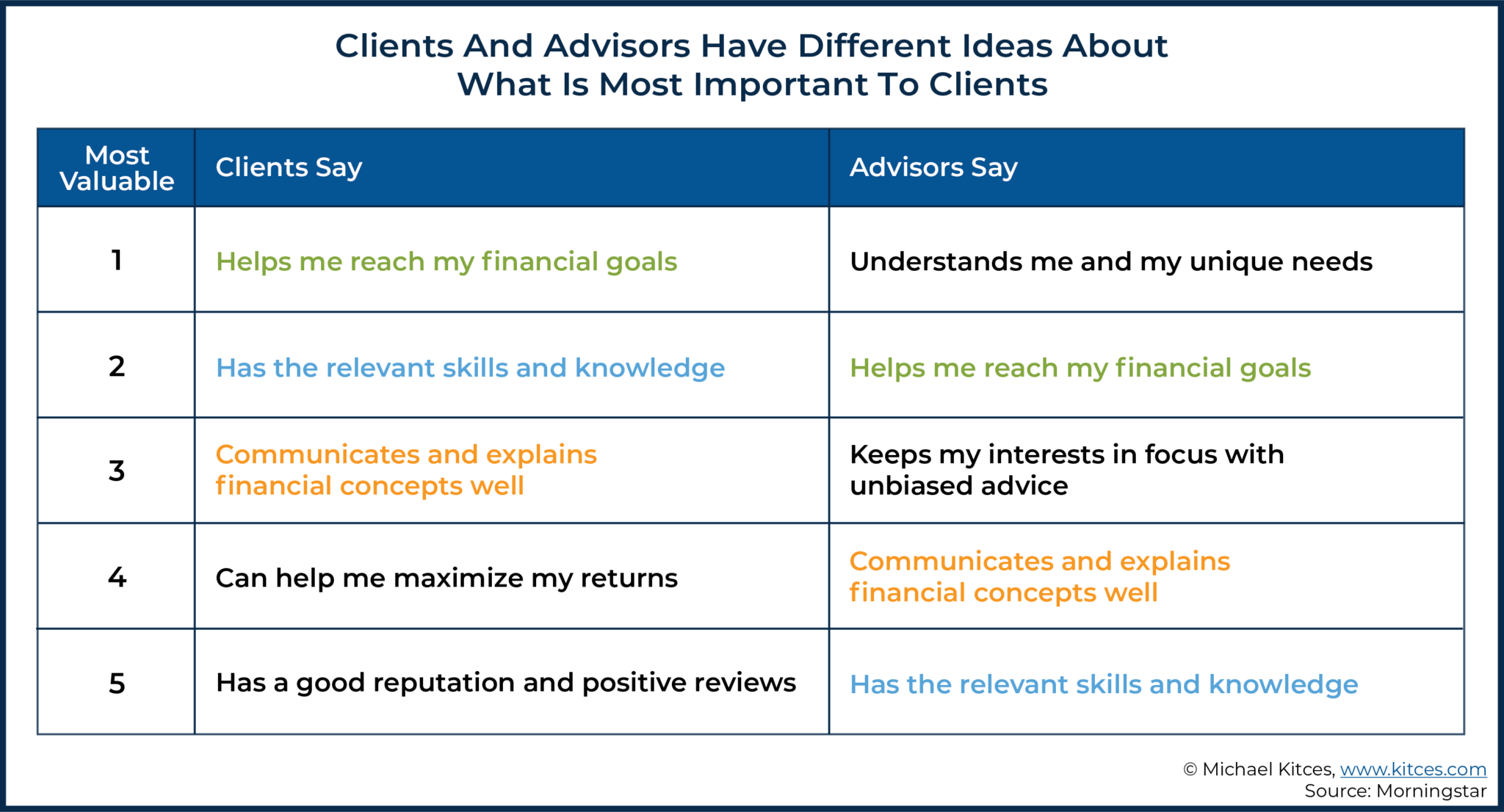 Clients And Advisors Have Different Ideas About What Is Most Important To Clients

| Most Valuable | Clients Say | Advisors Say |
|---|---|---|
| 1 | Helps me reach my financial goals | Understands me and my unique needs |
| 2 | Has the relevant skills and knowledge | Helps me reach my financial goals |
| 3 | Communicates and explains financial concepts well | Keeps my interests in focus with unbiased advice |
| 4 | Can help me maximize my returns | Communicates and explains financial concepts well |
| 5 | Has a good reputation and positive reviews | Has the relevant skills and knowledge |

© Michael Kitces, www.kitces.com
Source: Morningstar